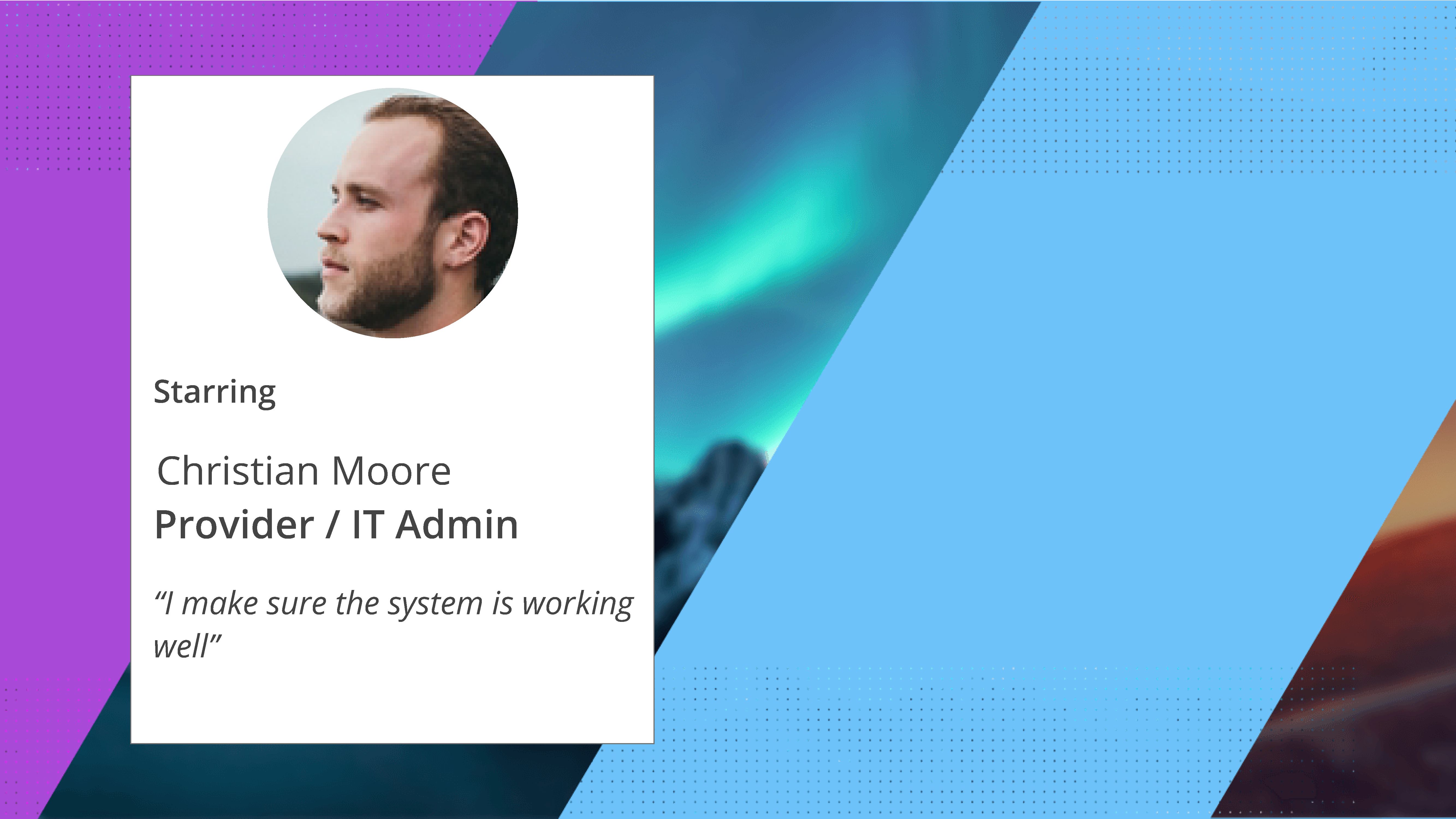 Starring

Christian Moore
Provider / IT Admin

“I make sure the system is working well”